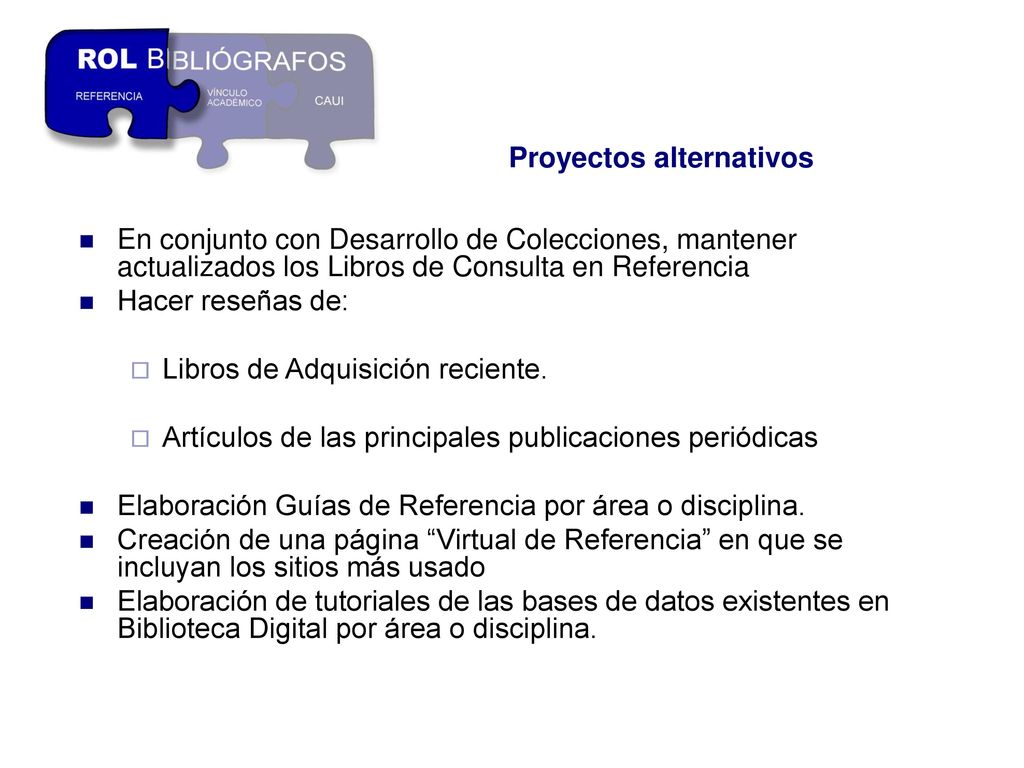 ROL BIBLIÓGRAFOS
REFERENCIA
VÍNCULO ACADÉMICO
CAUI

Proyectos alternativos

En conjunto con Desarrollo de Colecciones, mantener actualizados los Libros de Consulta en Referencia

Hacer reseñas de:

Libros de Adquisición reciente.

Artículos de las principales publicaciones periódicas

Elaboración Guías de Referencia por área o disciplina.

Creación de una página “Virtual de Referencia” en que se incluyan los sitios más usado

Elaboración de tutoriales de las bases de datos existentes en Biblioteca Digital por área o disciplina.